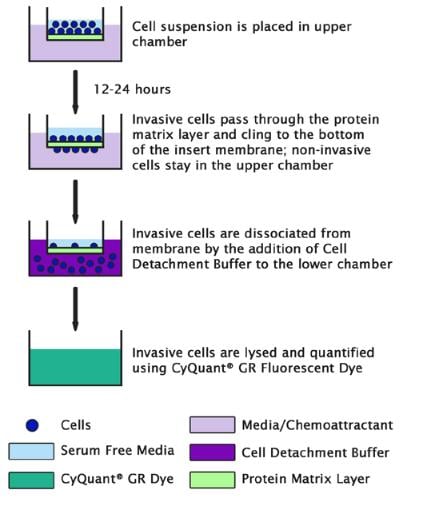 Cell suspension is placed in upper chamber

12-24 hours

Invasive cells pass through the protein matrix layer and cling to the bottom of the insert membrane; non-invasive cells stay in the upper chamber

Invasive cells are dissociated from membrane by the addition of Cell Detachment Buffer to the lower chamber

Invasive cells are lysed and quantified using CyQuant® GR Fluorescent Dye

Cells
Serum Free Media
CyQuant® GR Dye
Media/Chemoattractant
Cell Detachment Buffer
Protein Matrix Layer